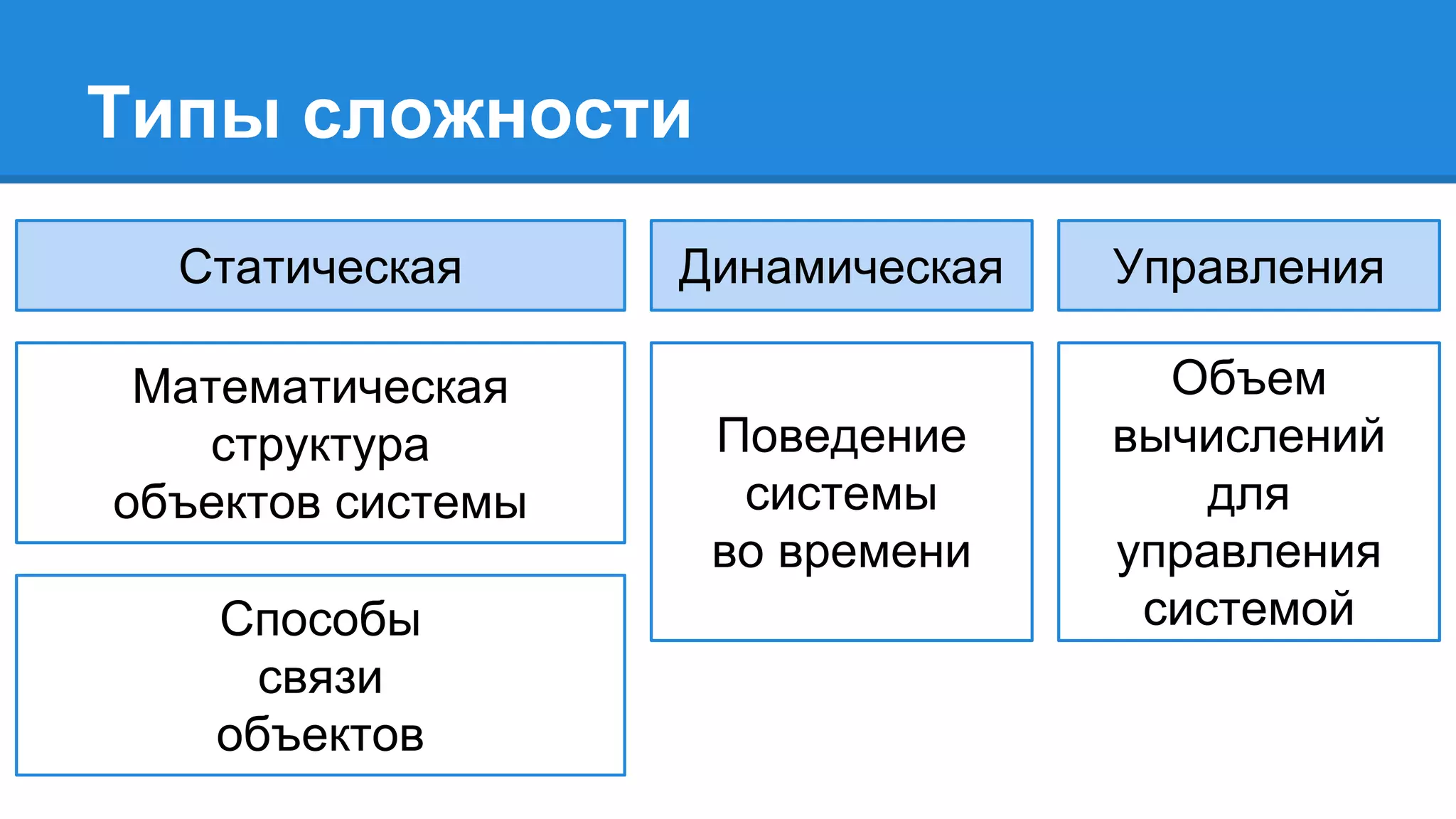 Типы сложности

Статическая

Математическая структура объектов системы

Способы связи объектов

Динамическая

Поведение системы во времени

Управления

Объем вычислений для управления системой